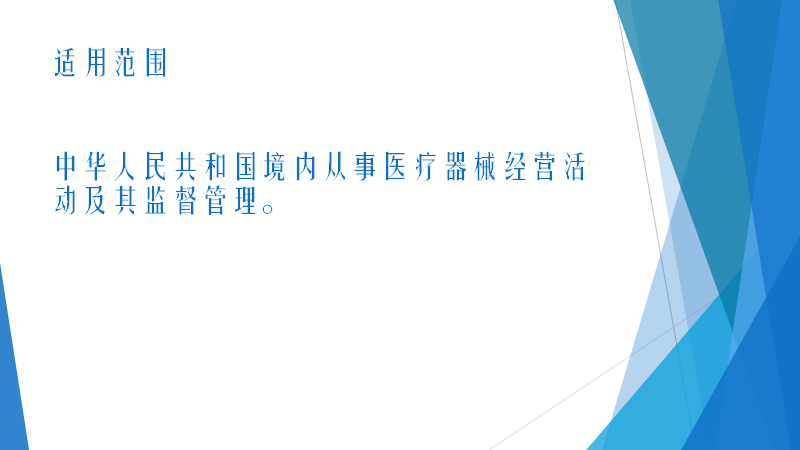 适用范围

中华人民共和国境内从事医疗器械经营活动及其监督管理。